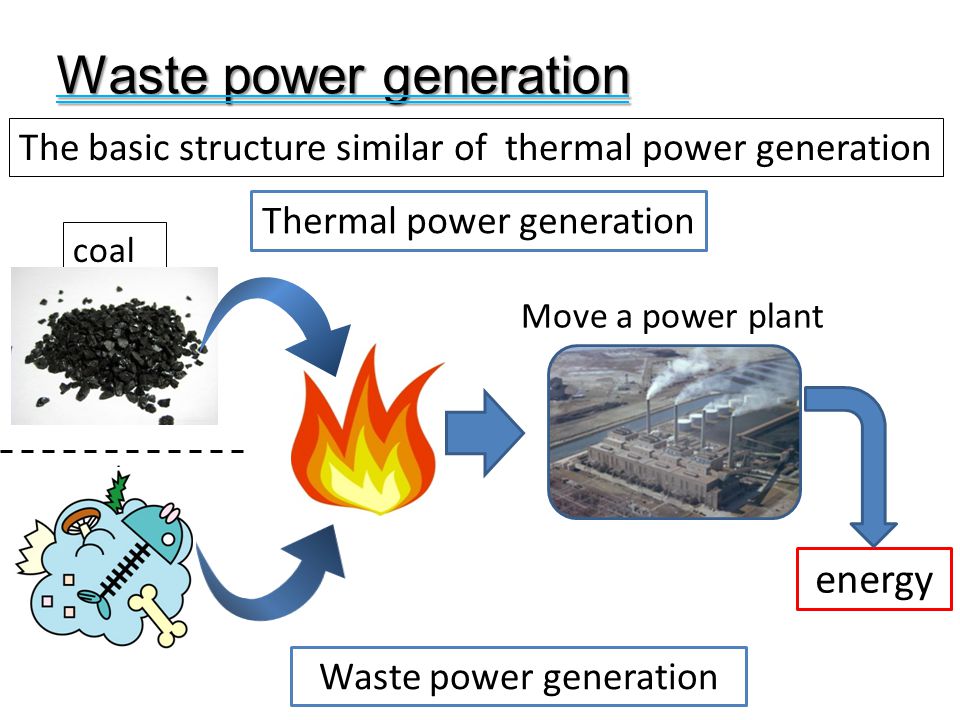 Waste power generation

The basic structure similar of  thermal power generation

Thermal power generation

coal

Move a power plant

energy

Waste power generation